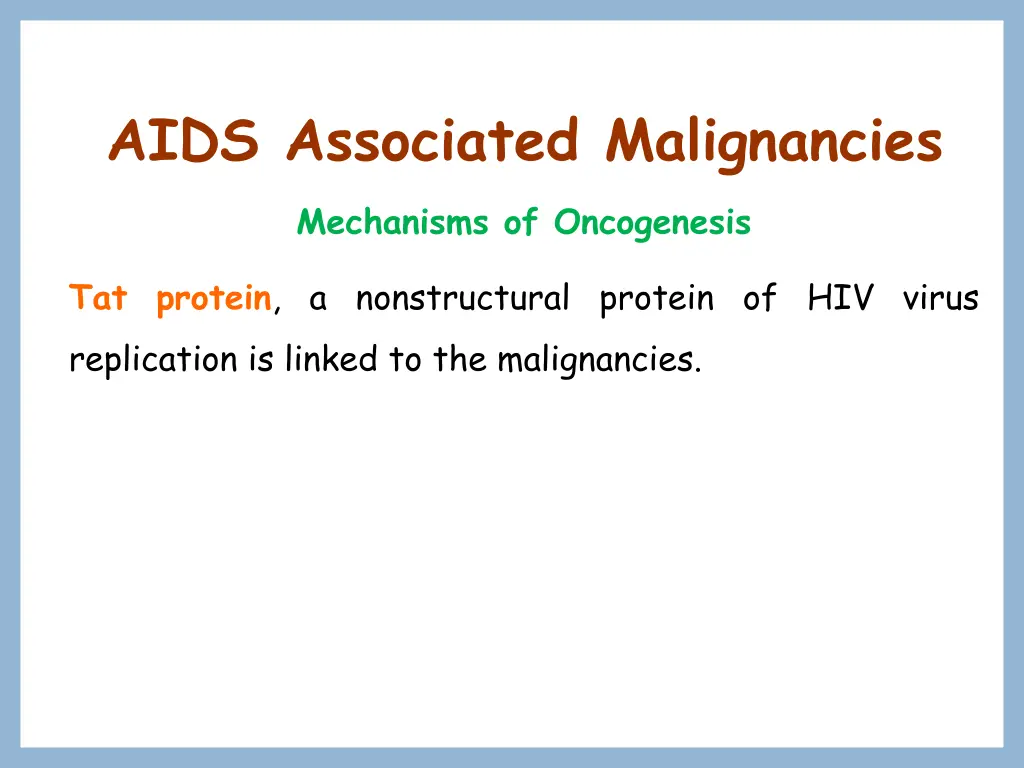 AIDS Associated Malignancies

Mechanisms of Oncogenesis

Tat protein, a nonstructural protein of HIV virus replication is linked to the malignancies.